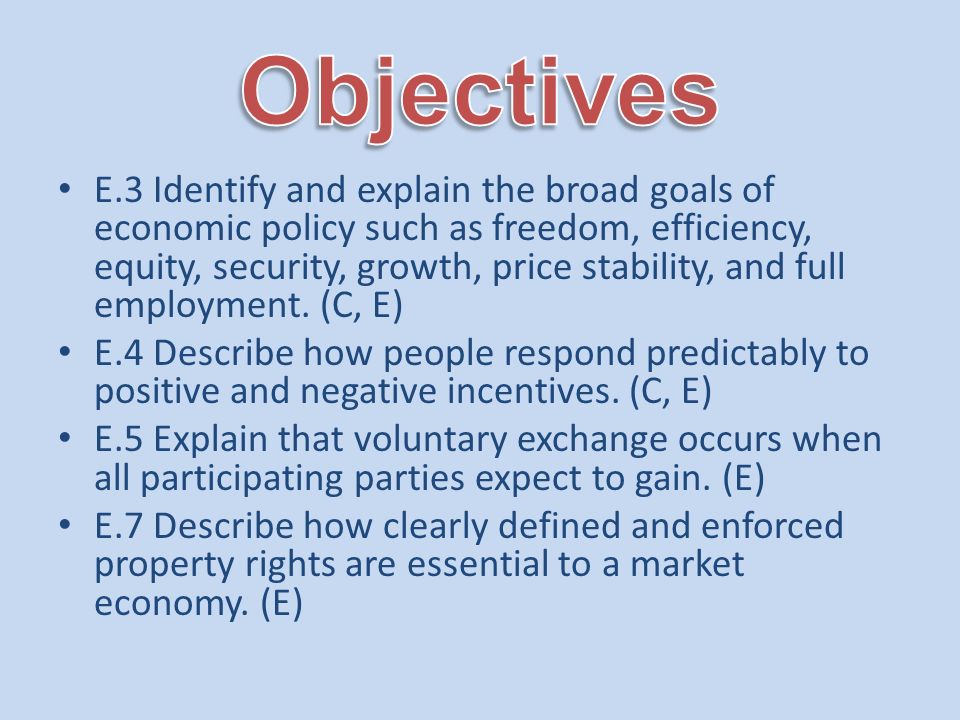 Objectives

• E.3 Identify and explain the broad goals of economic policy such as freedom, efficiency, equity, security, growth, price stability, and full employment. (C, E)
• E.4 Describe how people respond predictably to positive and negative incentives. (C, E)
• E.5 Explain that voluntary exchange occurs when all participating parties expect to gain. (E)
• E.7 Describe how clearly defined and enforced property rights are essential to a market economy. (E)